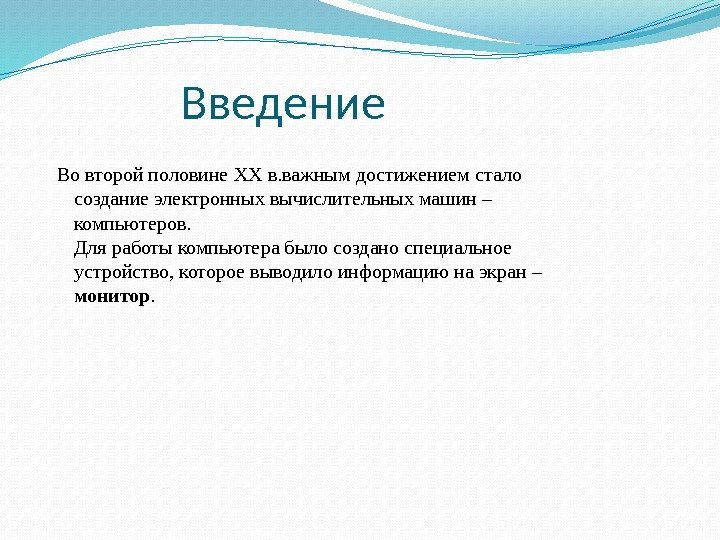 Введение

Во второй половине XX в.важным достижением стало создание электронных вычислительных машин – компьютеров.
Для работы компьютера было создано специальное устройство, которое выводило информацию на экран – **монитор**.